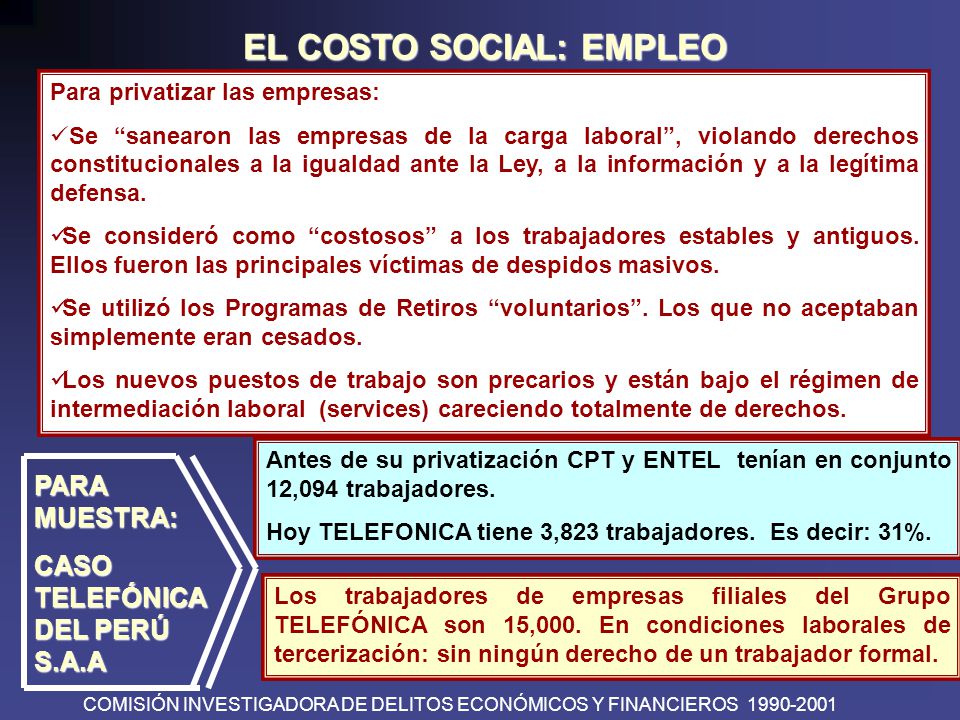 EL COSTO SOCIAL: EMPLEO

Para privatizar las empresas:

✓Se “sanearon las empresas de la carga laboral”, violando derechos constitucionales a la igualdad ante la Ley, a la información y a la legítima defensa.

✓Se consideró como “costosos” a los trabajadores estables y antiguos. Ellos fueron las principales víctimas de despidos masivos.

✓Se utilizó los Programas de Retiros “voluntarios”. Los que no aceptaban simplemente eran cesados.

✓Los nuevos puestos de trabajo son precarios y están bajo el régimen de intermediación laboral (services) careciendo totalmente de derechos.

PARA MUESTRA:

CASO TELEFÓNICA DEL PERÚ S.A.A

Antes de su privatización CPT y ENTEL tenían en conjunto 12,094 trabajadores.

Hoy TELEFONICA tiene 3,823 trabajadores. Es decir: 31%.

Los trabajadores de empresas filiales del Grupo TELEFÓNICA son 15,000. En condiciones laborales de tercerización: sin ningún derecho de un trabajador formal.

COMISIÓN INVESTIGADORA DE DELITOS ECONÓMICOS Y FINANCIEROS 1990-2001